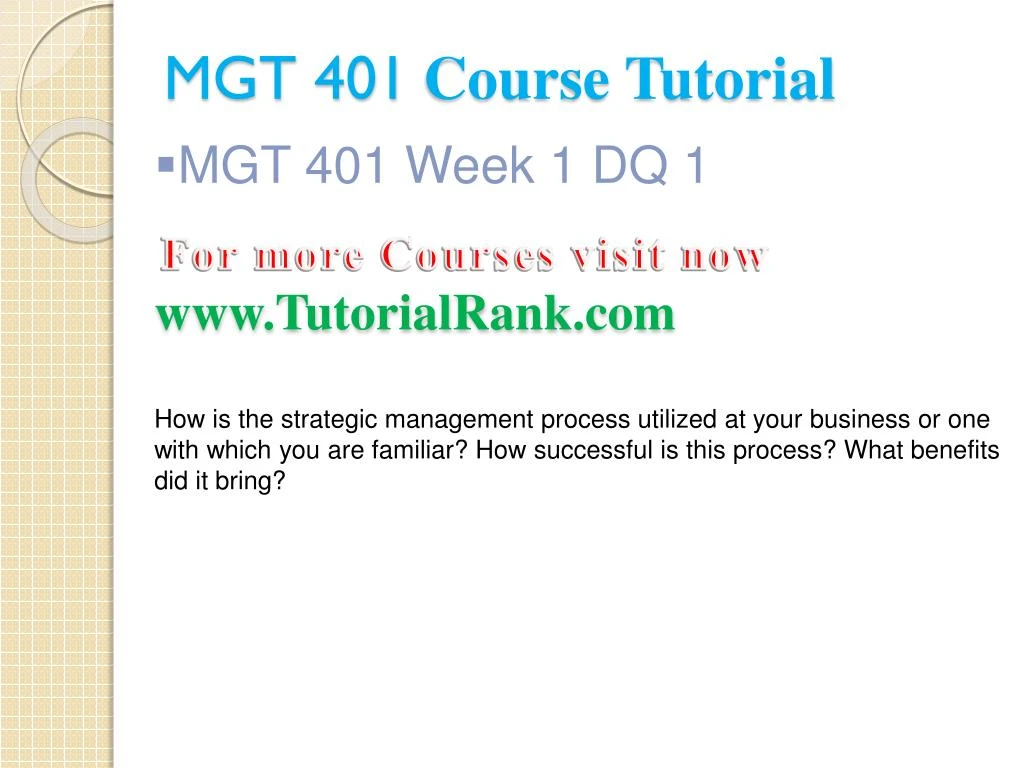 MGT 401 Course Tutorial

▪MGT 401 Week 1 DQ 1

For more Courses visit now
www.TutorialRank.com

How is the strategic management process utilized at your business or one with which you are familiar? How successful is this process? What benefits did it bring?